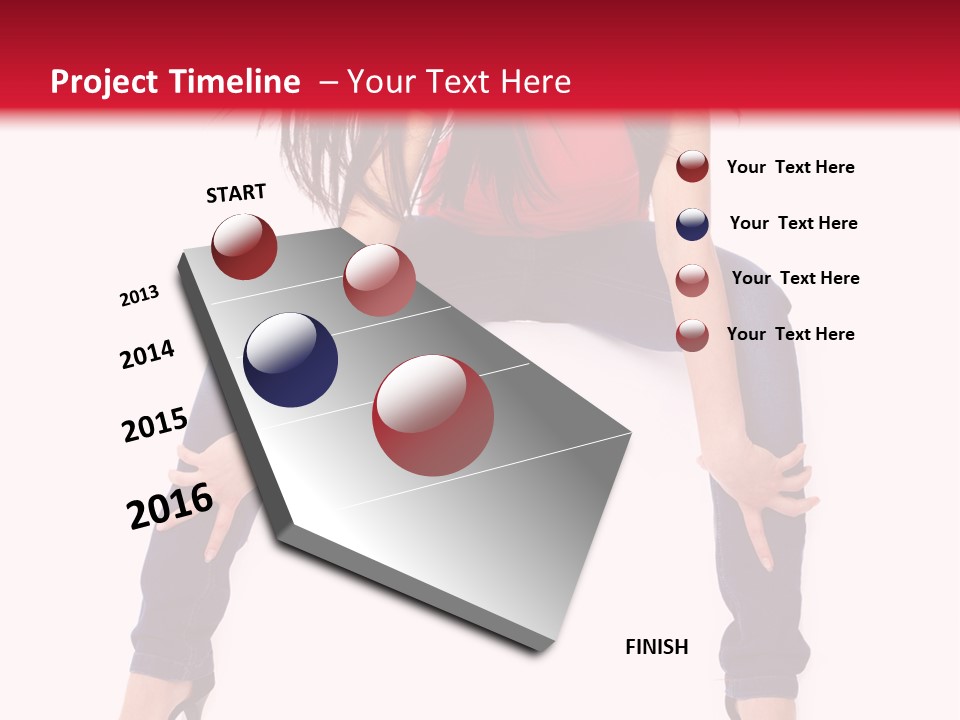 Project Timeline – Your Text Here

START

2013

2014

2015

2016

FINISH

Your Text Here

Your Text Here

Your Text Here

Your Text Here